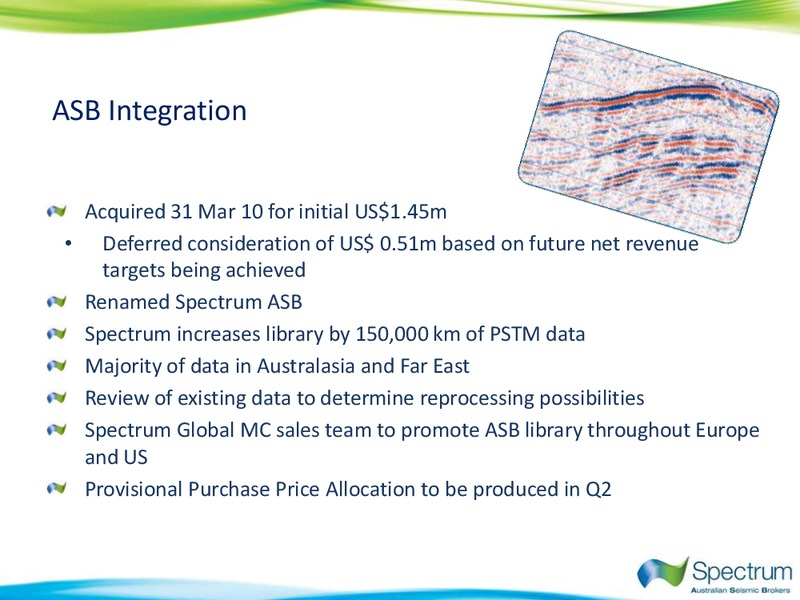 ASB Integration

Acquired 31 Mar 10 for initial US$1.45m

• Deferred consideration of US$ 0.51m based on future net revenue targets being achieved

Renamed Spectrum ASB

Spectrum increases library by 150,000 km of PSTM data

Majority of data in Australasia and Far East

Review of existing data to determine reprocessing possibilities

Spectrum Global MC sales team to promote ASB library throughout Europe and US

Provisional Purchase Price Allocation to be produced in Q2

Spectrum
Australian Seismic Brokers